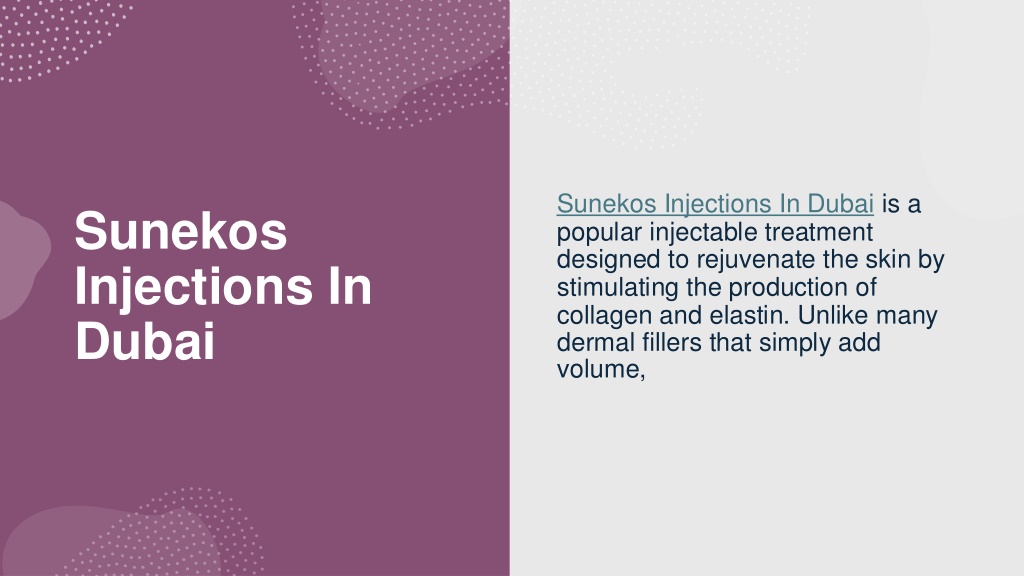 Sunekos Injections In Dubai

Sunekos Injections In Dubai is a popular injectable treatment designed to rejuvenate the skin by stimulating the production of collagen and elastin. Unlike many dermal fillers that simply add volume,